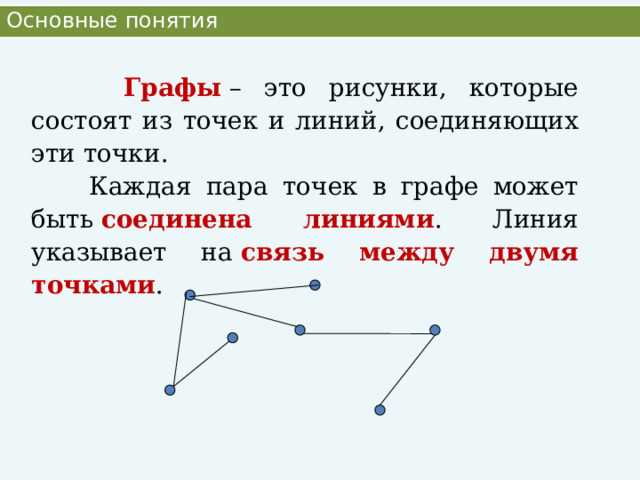 Основные понятия

Графы – это рисунки, которые состоят из точек и линий, соединяющих эти точки.

Каждая пара точек в графе может быть соединена линиями. Линия указывает на связь между двумя точками.